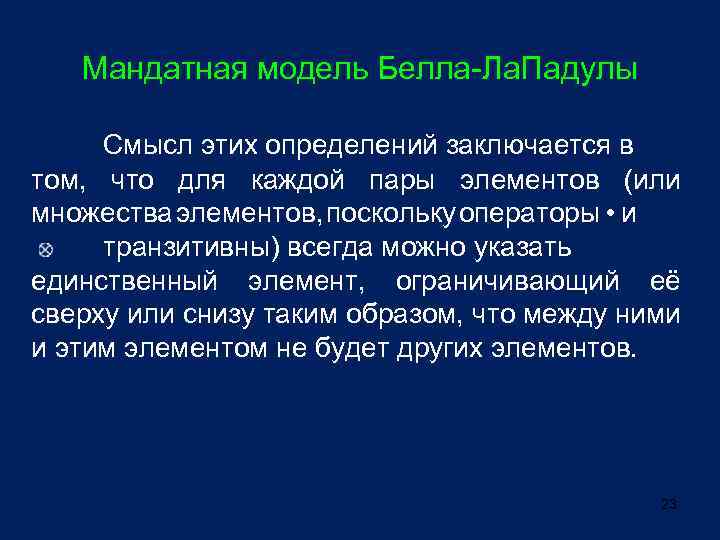 Мандатная модель Белла-ЛаПадулы

Смысл этих определений заключается в том, что для каждой пары элементов (или множества элементов, поскольку операторы • и $\otimes$ транзитивны) всегда можно указать единственный элемент, ограничивающий её сверху или снизу таким образом, что между ними и этим элементом не будет других элементов.

23